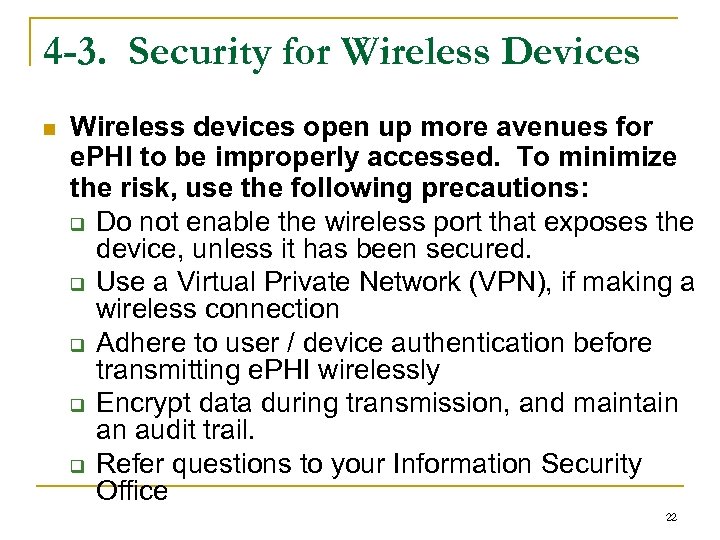 4-3. Security for Wireless Devices

Wireless devices open up more avenues for ePHI to be improperly accessed. To minimize the risk, use the following precautions:

Do not enable the wireless port that exposes the device, unless it has been secured.

Use a Virtual Private Network (VPN), if making a wireless connection

Adhere to user / device authentication before transmitting ePHI wirelessly

Encrypt data during transmission, and maintain an audit trail.

Refer questions to your Information Security Office

22